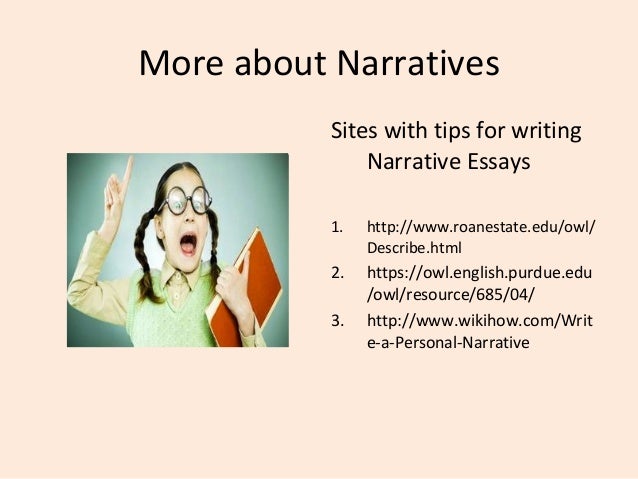 More about Narratives

Sites with tips for writing Narrative Essays

1. http://www.roanestate.edu/owl/Describe.html
2. https://owl.english.purdue.edu/owl/resource/685/04/
3. http://www.wikihow.com/Write-a-Personal-Narrative